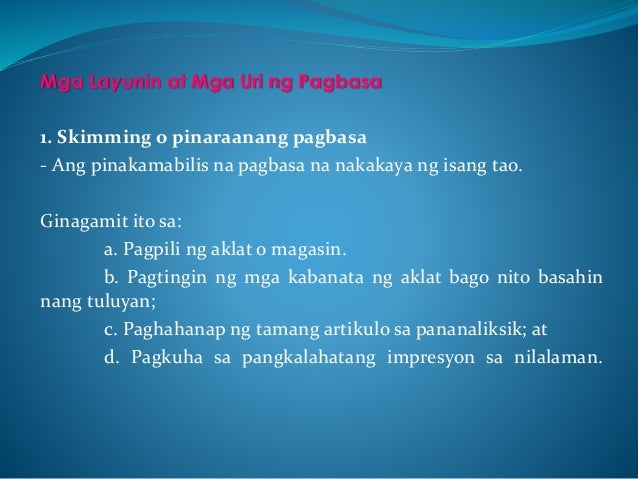 Mga Layunin at Mga Uri ng Pagbasa

1. Skimming o pinaraanang pagbasa
- Ang pinakamabilis na pagbasa na nakakaya ng isang tao.

Ginagamit ito sa:
a. Pagpili ng aklat o magasin.
b. Pagtingin ng mga kabanata ng aklat bago nito basahin nang tuluyan;
c. Paghahanap ng tamang artikulo sa pananaliksik; at
d. Pagkuha sa pangkalahatang impresyon sa nilalaman.